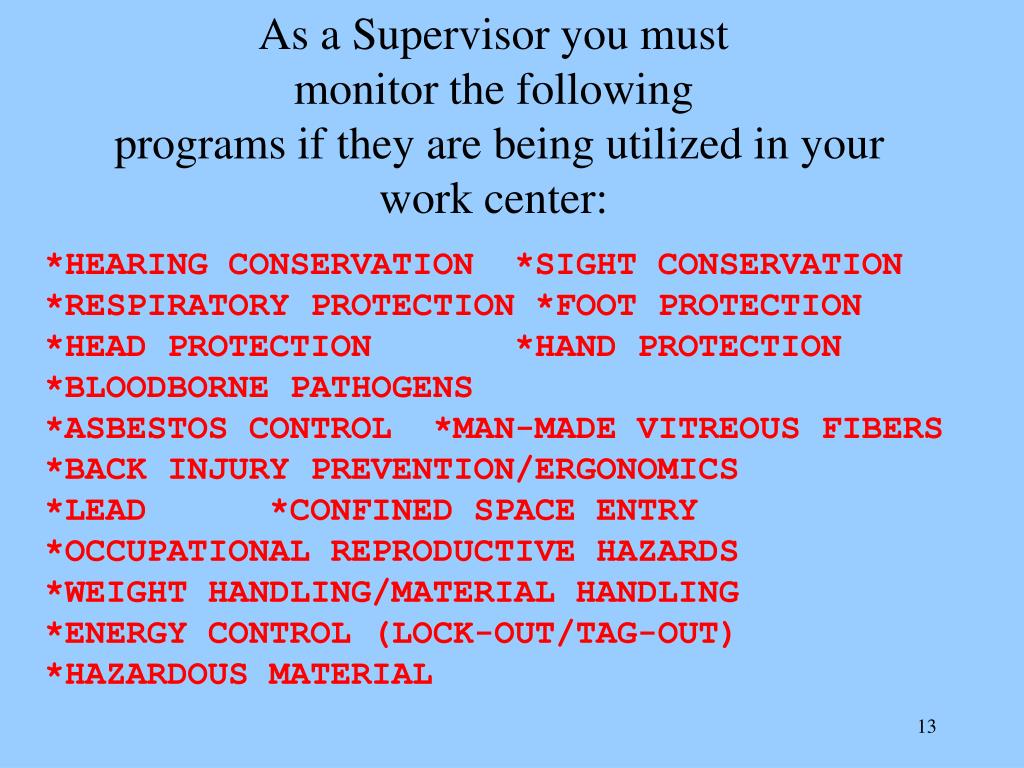 As a Supervisor you must monitor the following programs if they are being utilized in your work center:

*HEARING CONSERVATION *SIGHT CONSERVATION
*RESPIRATORY PROTECTION *FOOT PROTECTION
*HEAD PROTECTION *HAND PROTECTION
*BLOODBORNE PATHOGENS
*ASBESTOS CONTROL *MAN-MADE VITREOUS FIBERS
*BACK INJURY PREVENTION/ERGONOMICS
*LEAD *CONFINED SPACE ENTRY
*OCCUPATIONAL REPRODUCTIVE HAZARDS
*WEIGHT HANDLING/MATERIAL HANDLING
*ENERGY CONTROL (LOCK-OUT/TAG-OUT)
*HAZARDOUS MATERIAL

13